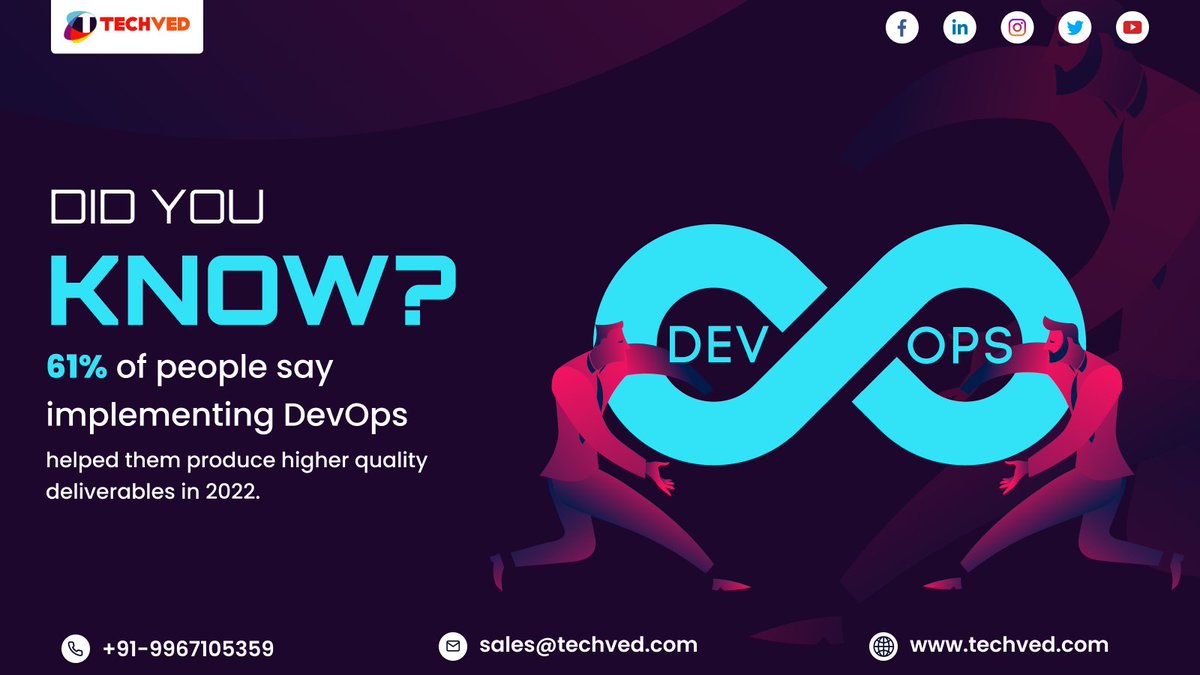 TECHVED

DID YOU
KNOW?

61% of people say implementing DevOps helped them produce higher quality deliverables in 2022.

DEV
OPS

+91-9967105359
sales@techved.com
www.techved.com